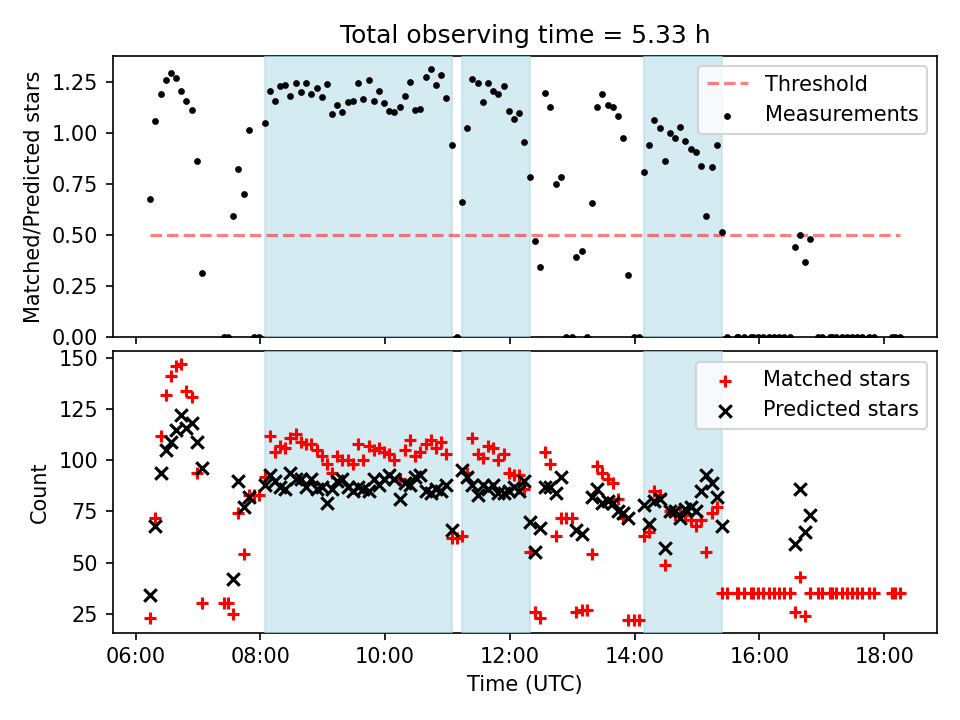 Total observing time = 5.33 h

Matched/Predicted stars

1.25
1.00
0.75
0.50
0.25
0.00

Threshold
Measurements

Count

150
125
100
75
50
25

Matched stars
Predicted stars

06:00 08:00 10:00 12:00 14:00 16:00 18:00

Time (UTC)